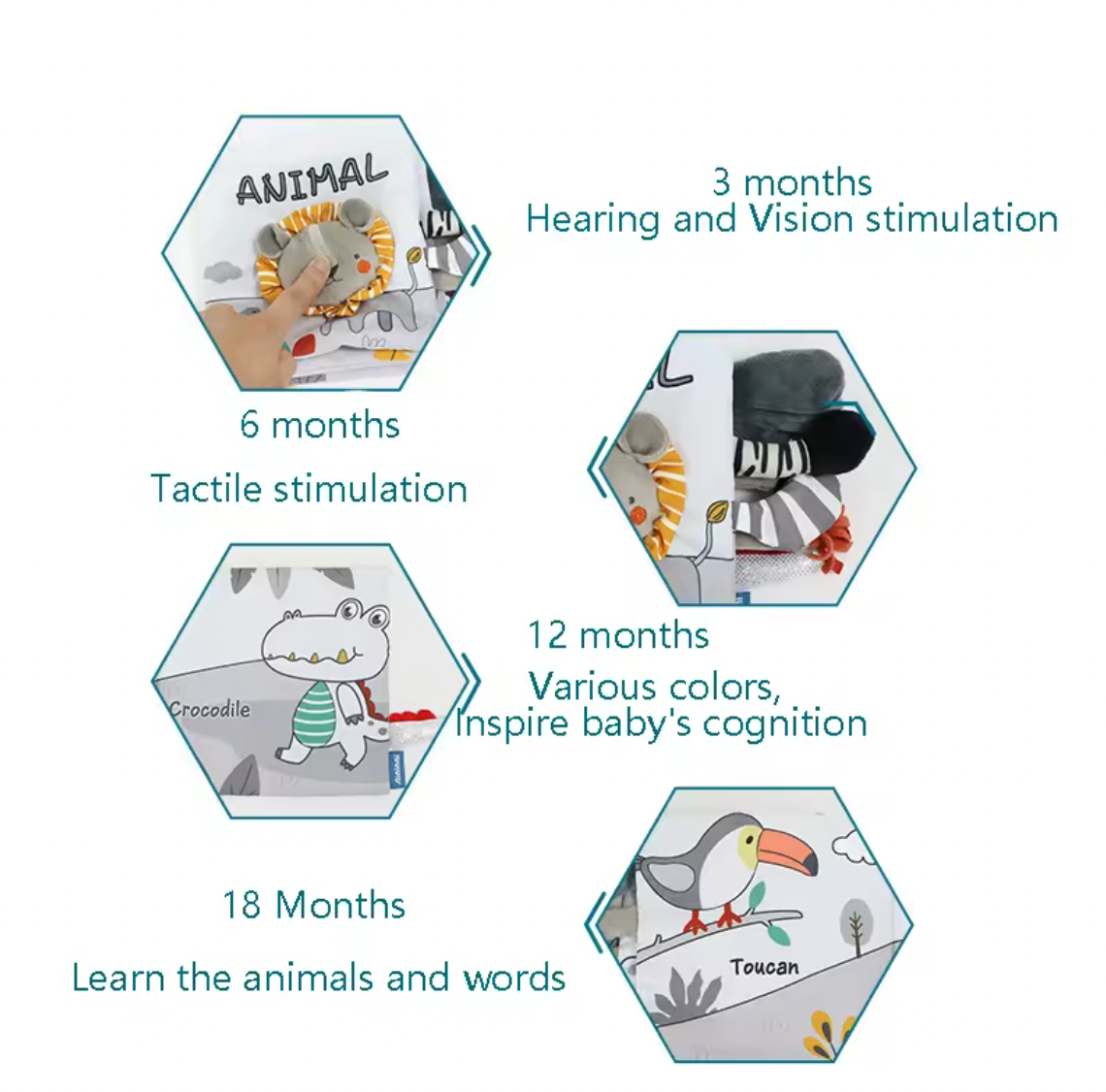 ANIMAL

3 months
Hearing and Vision stimulation

6 months

Tactile stimulation

Crocodile

12 months
Various colors,
Inspire baby's cognition

18 Months

Learn the animals and words

Toucan